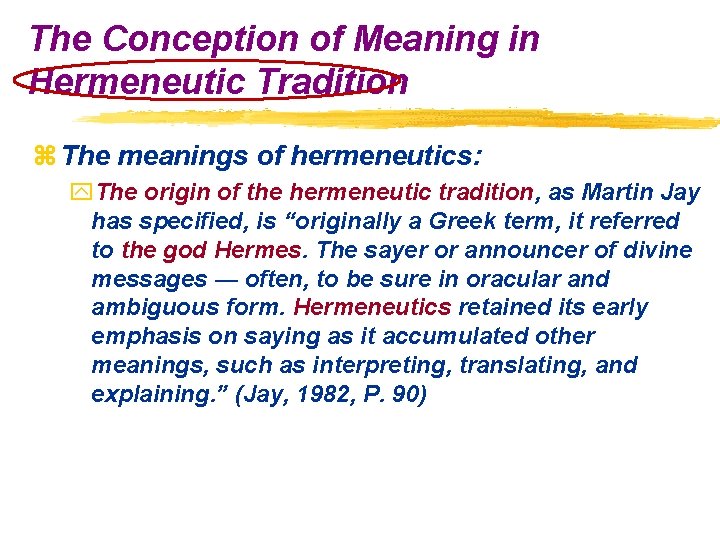 The Conception of Meaning in Hermeneutic Tradition

The meanings of hermeneutics:

The origin of the hermeneutic tradition, as Martin Jay has specified, is “originally a Greek term, it referred to the god Hermes. The sayer or announcer of divine messages — often, to be sure in oracular and ambiguous form. Hermeneutics retained its early emphasis on saying as it accumulated other meanings, such as interpreting, translating, and explaining.” (Jay, 1982, P. 90)